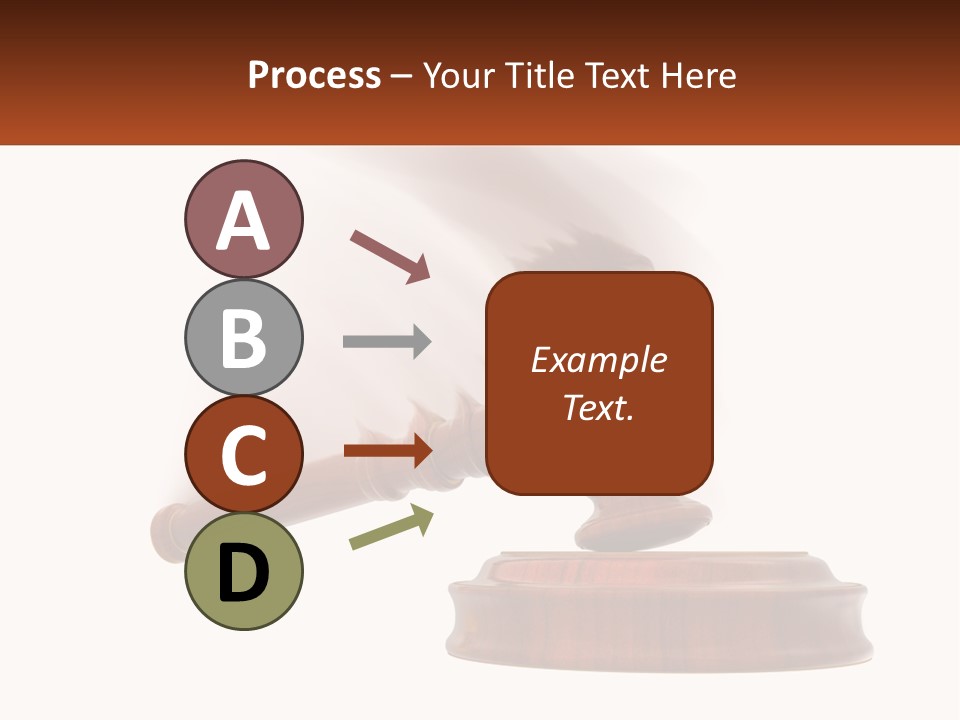 Process – Your Title Text Here

A

B

C

D

Example Text.